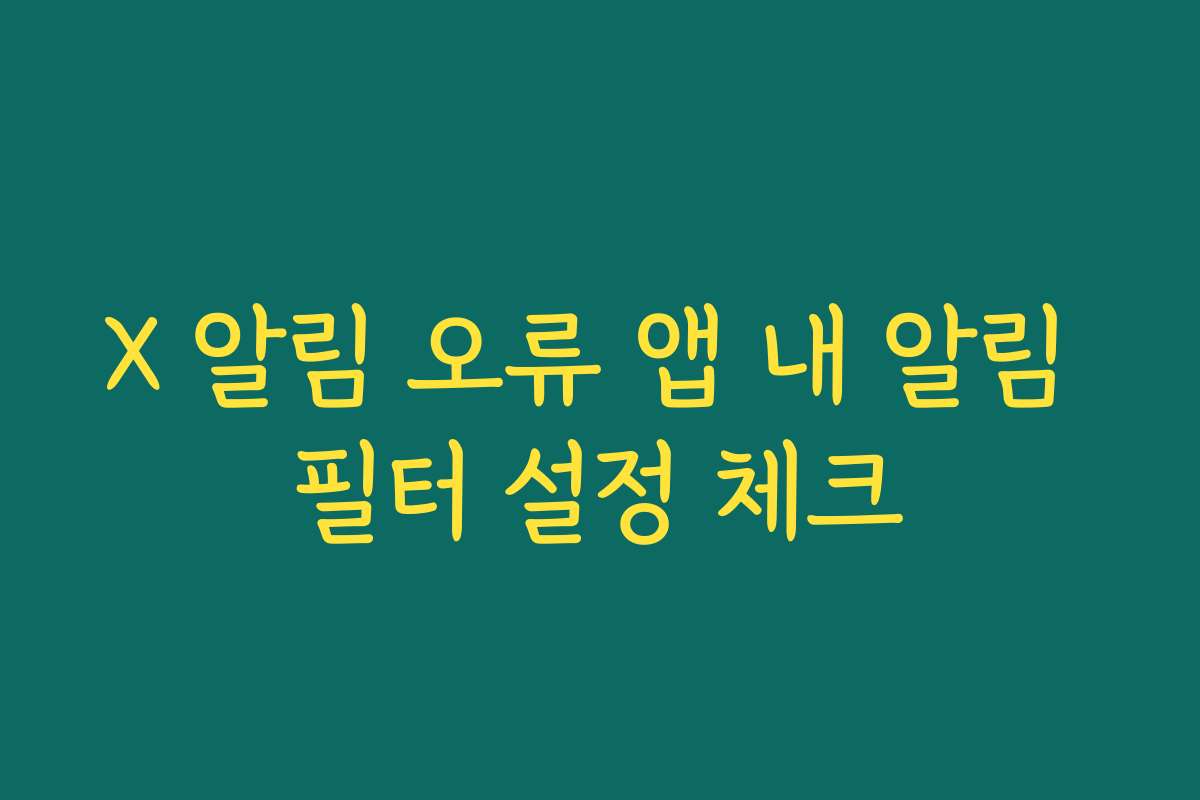 X 알림 오류 앱 내 알림 필터 설정 체크